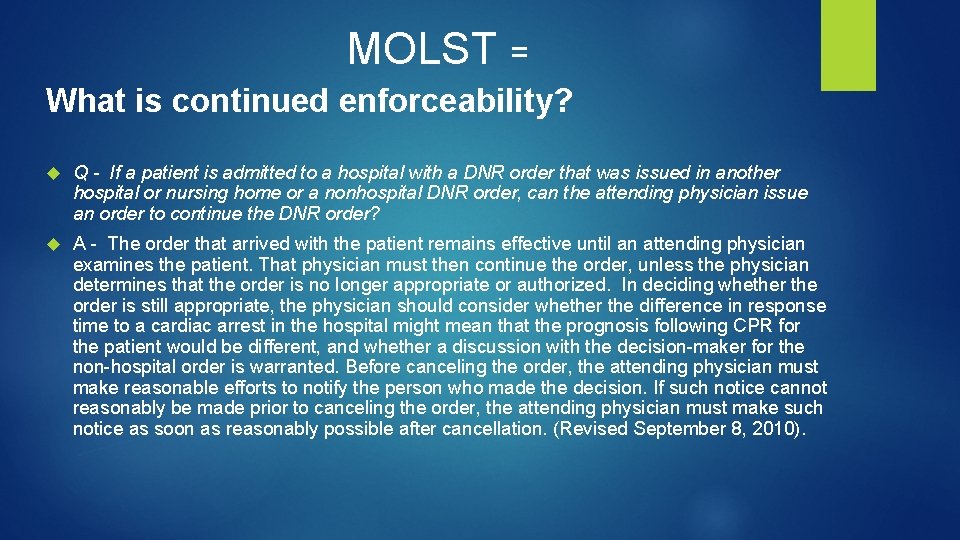 MOLST =

What is continued enforceability?

Q - If a patient is admitted to a hospital with a DNR order that was issued in another hospital or nursing home or a nonhospital DNR order, can the attending physician issue an order to continue the DNR order?

A - The order that arrived with the patient remains effective until an attending physician examines the patient. That physician must then continue the order, unless the physician determines that the order is no longer appropriate or authorized. In deciding whether the order is still appropriate, the physician should consider whether the difference in response time to a cardiac arrest in the hospital might mean that the prognosis following CPR for the patient would be different, and whether a discussion with the decision-maker for the non-hospital order is warranted. Before canceling the order, the attending physician must make reasonable efforts to notify the person who made the decision. If such notice cannot reasonably be made prior to canceling the order, the attending physician must make such notice as soon as reasonably possible after cancellation. (Revised September 8, 2010).